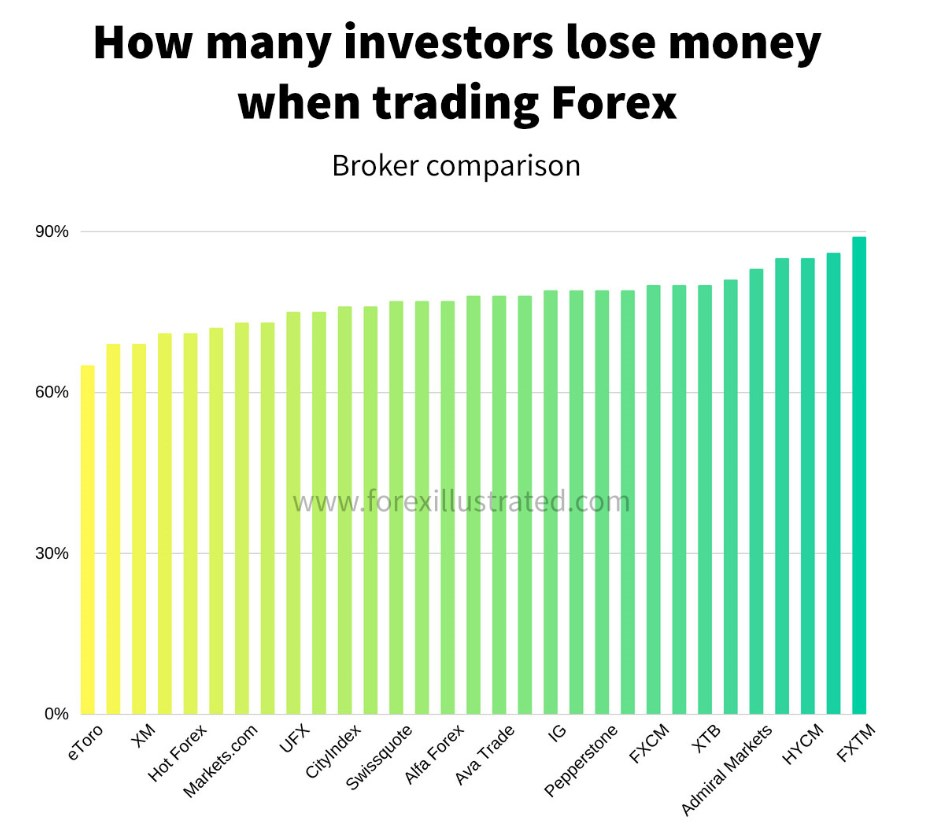 How many investors lose money when trading Forex

Broker comparison

90%
60%
30%
0%

www.forexillustrated.com

eToro
XM
Hot Forex
Markets.com
UFX
CityIndex
Swissquote
Alfa Forex
Ava Trade
IG
Pepperstone
FXCM
XTB
Admiral Markets
HYCM
FXTM